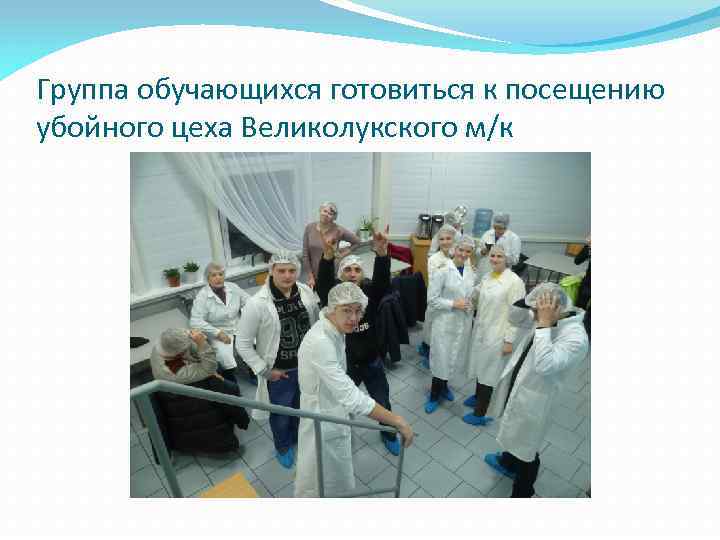 Группа обучающихся готовиться к посещению убойного цеха Великолукского м/к